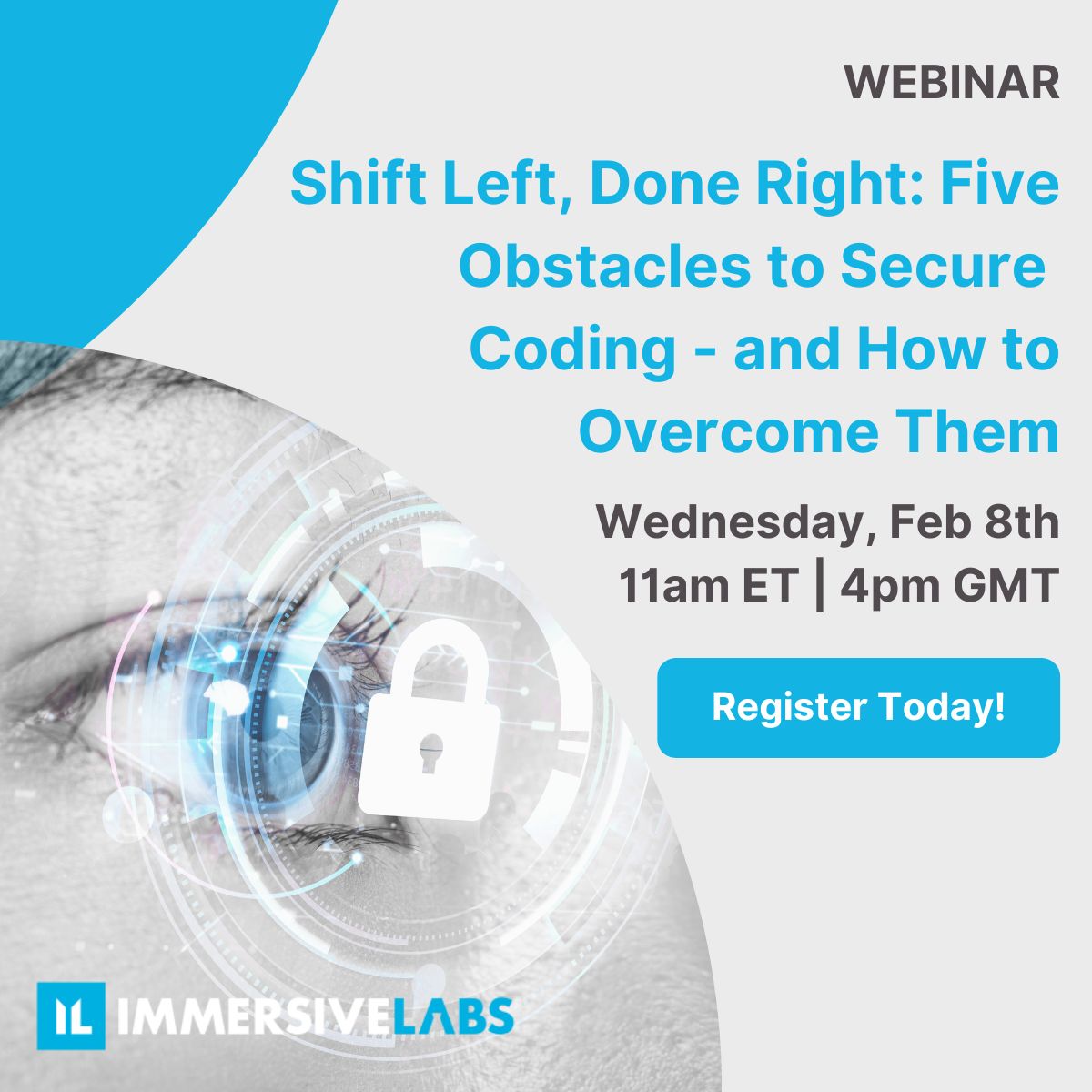 WEBINAR

Shift Left, Done Right: Five Obstacles to Secure Coding - and How to Overcome Them

Wednesday, Feb 8th
11am ET | 4pm GMT

Register Today!

IL IMMERSIVELABS